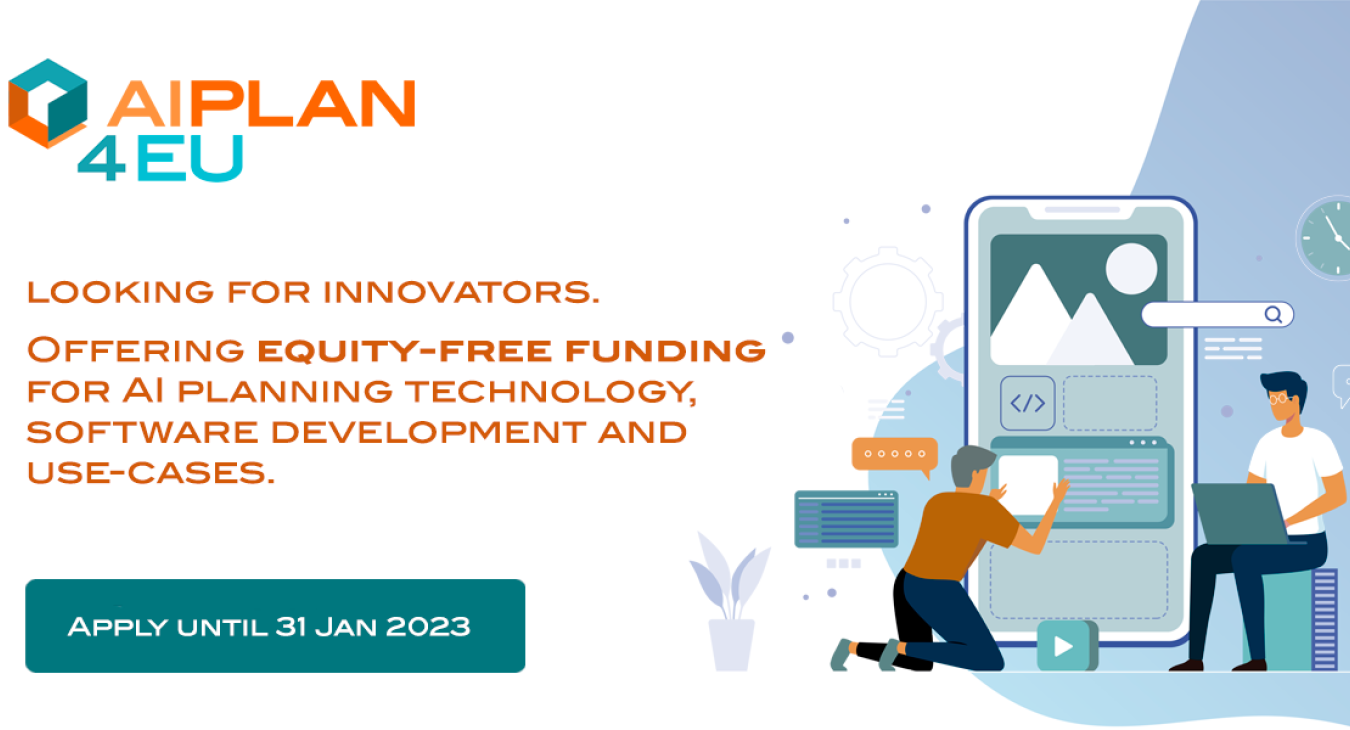 AIPLAN 4EU

LOOKING FOR INNOVATORS.

OFFERING EQUITY-FREE FUNDING FOR AI PLANNING TECHNOLOGY, SOFTWARE DEVELOPMENT AND USE-CASES.

APPLY UNTIL 31 JAN 2023

</>